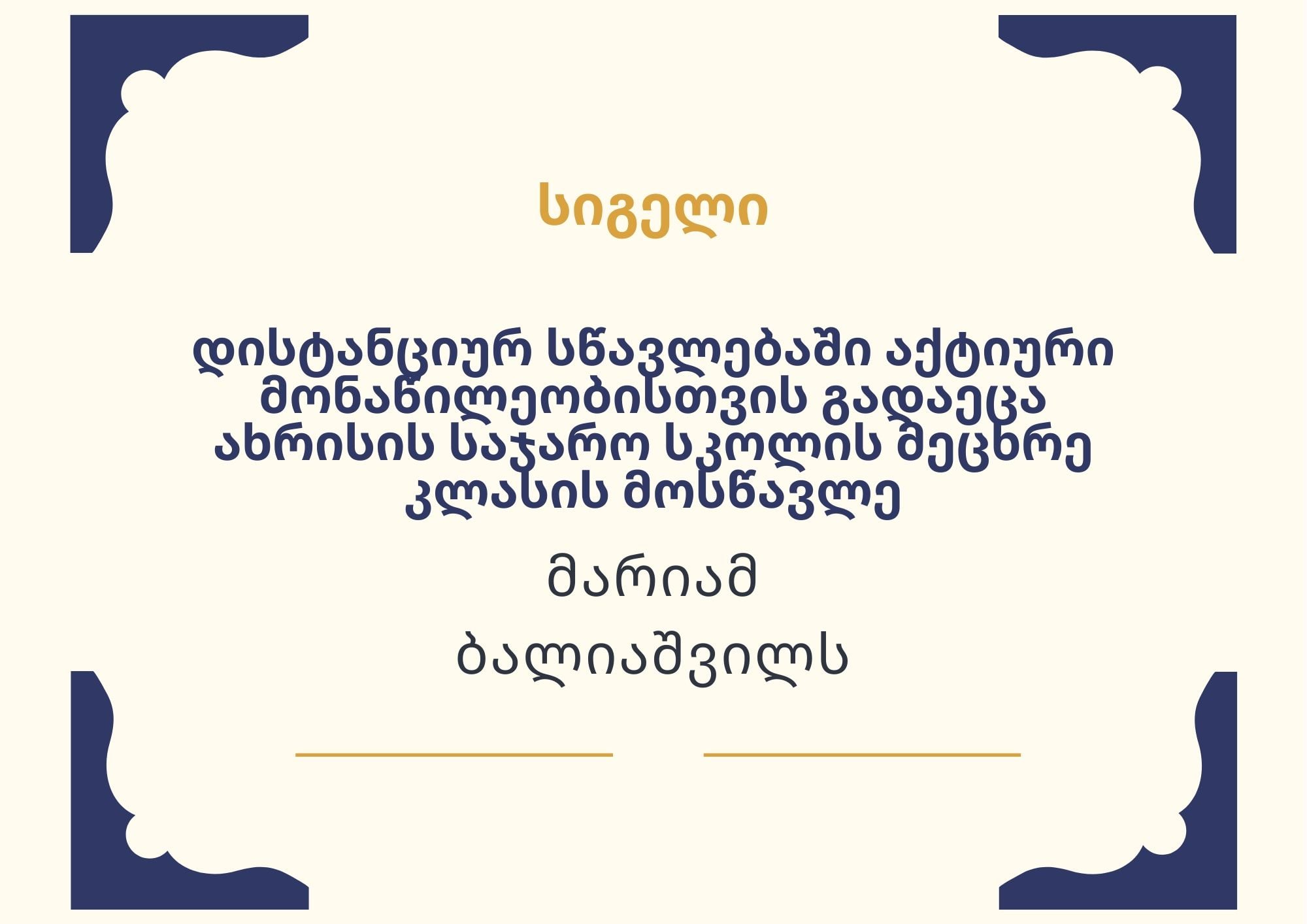 სიგელი

დისტანციურ სწავლებაში აქტიური მონაწილეობისთვის გადაეცა ახრისის საჯარო სკოლის მეცხრე კლასის მოსწავლე

მარიამ

ბალიაშვილს